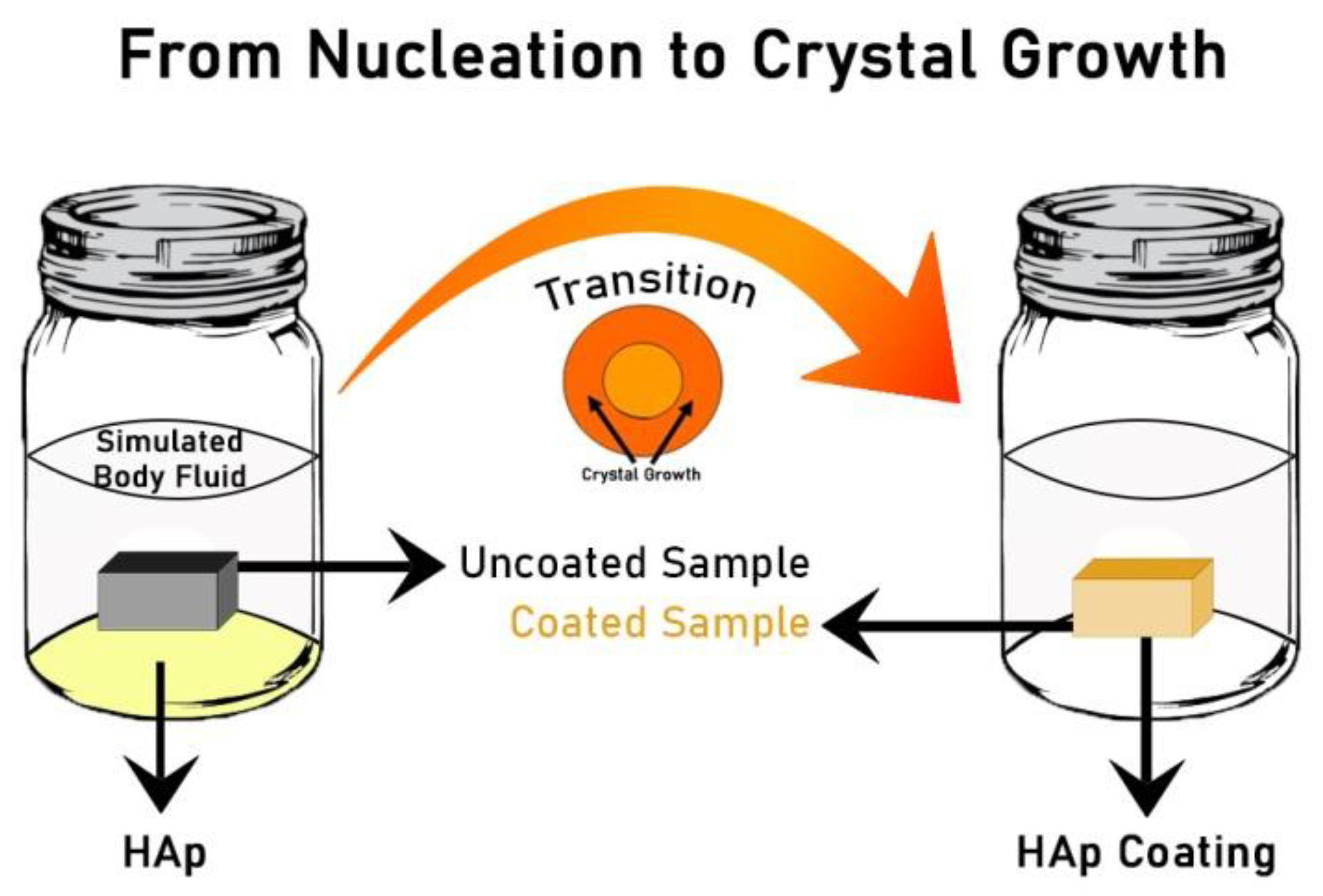 From Nucleation to Crystal Growth

Simulated Body Fluid

Transition

Crystal Growth

Uncoated Sample

Coated Sample

HAp

HAp Coating